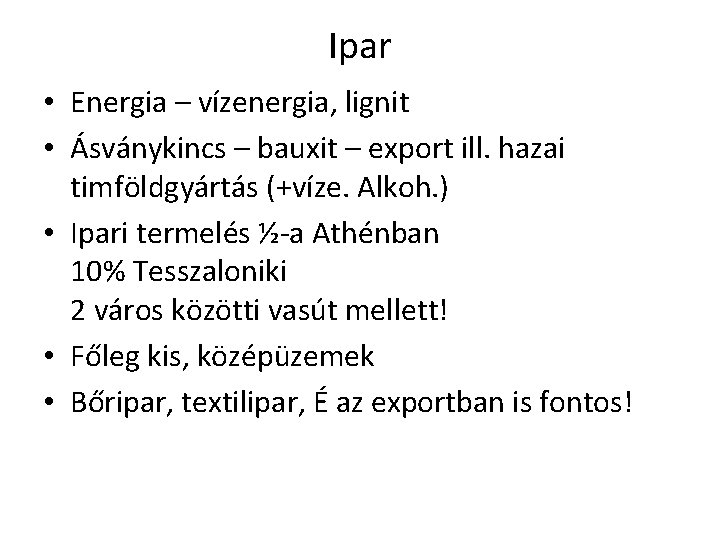 Ipar

• Energia – vízenergia, lignit
• Ásványkincs – bauxit – export ill. hazai timföldgyártás (+víze. Alkoh.)
• Ipari termelés ½-a Athénban
10% Tesszaloniki
2 város közötti vasút mellett!
• Főleg kis, középüzemek
• Bőripar, textilipar, É az exportban is fontos!